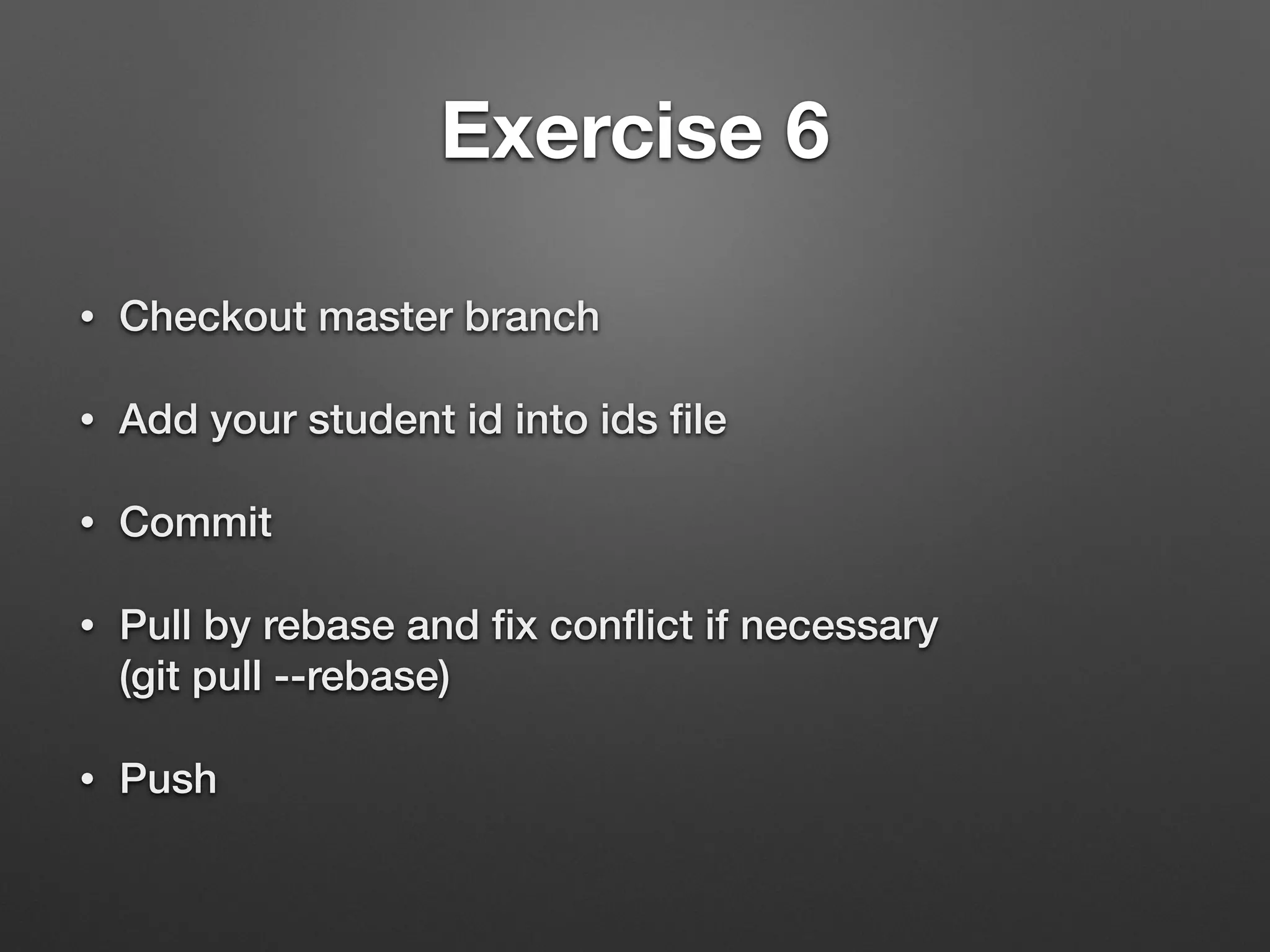 Exercise 6

• Checkout master branch

• Add your student id into ids file

• Commit

• Pull by rebase and fix conflict if necessary (git pull --rebase)

• Push